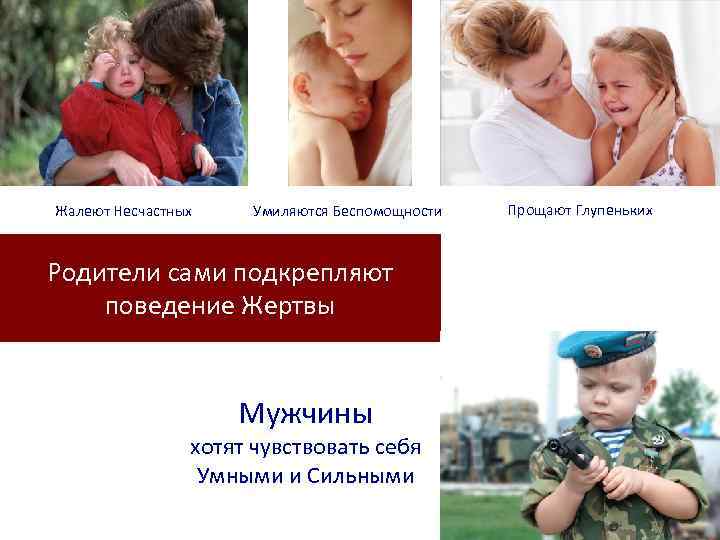 Жалеют Несчастных

Умиляются Беспомощности

Прощают Глупеньких

Родители сами подкрепляют поведение Жертвы

Мужчины
хотят чувствовать себя
Умными и Сильными